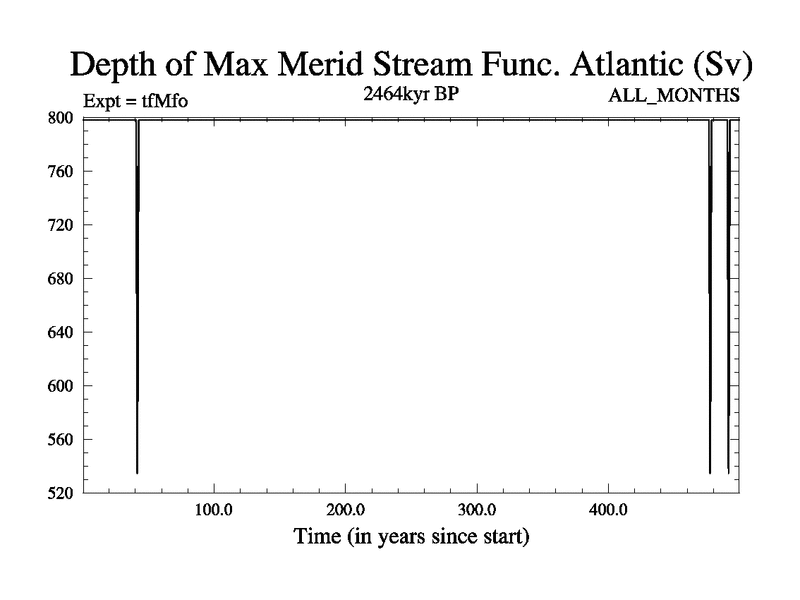 Depth of Max Merid Stream Func. Atlantic (Sv)
Expt = tfMfo
2464kyr BP
ALL_MONTHS
800
760
720
680
640
600
560
520
100.0
200.0
300.0
400.0
Time (in years since start)